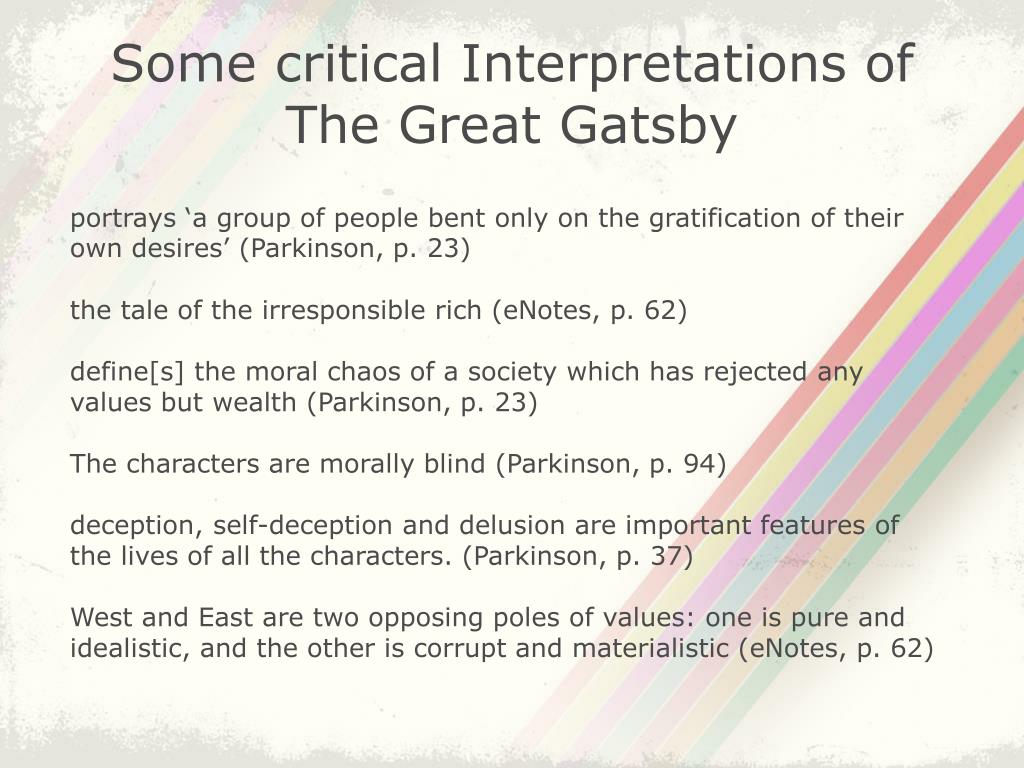 Some critical Interpretations of The Great Gatsby

portrays ‘a group of people bent only on the gratification of their own desires’ (Parkinson, p. 23)

the tale of the irresponsible rich (eNotes, p. 62)

define[s] the moral chaos of a society which has rejected any values but wealth (Parkinson, p. 23)

The characters are morally blind (Parkinson, p. 94)

deception, self-deception and delusion are important features of the lives of all the characters. (Parkinson, p. 37)

West and East are two opposing poles of values: one is pure and idealistic, and the other is corrupt and materialistic (eNotes, p. 62)